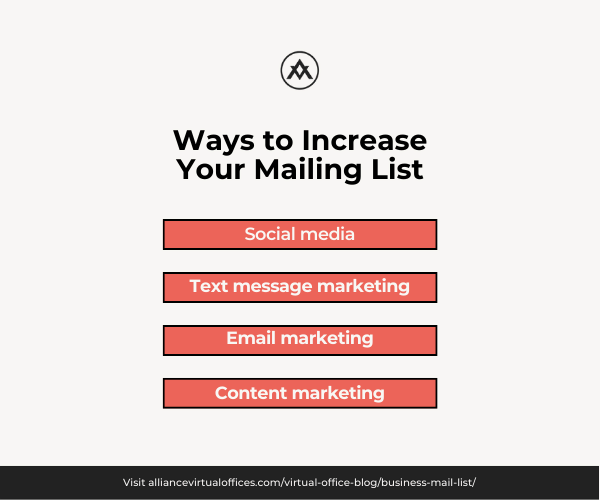 Ways to Increase Your Mailing List

Social media

Text message marketing

Email marketing

Content marketing

Visit alliancevirtualoffices.com/virtual-office-blog/business-mail-list/